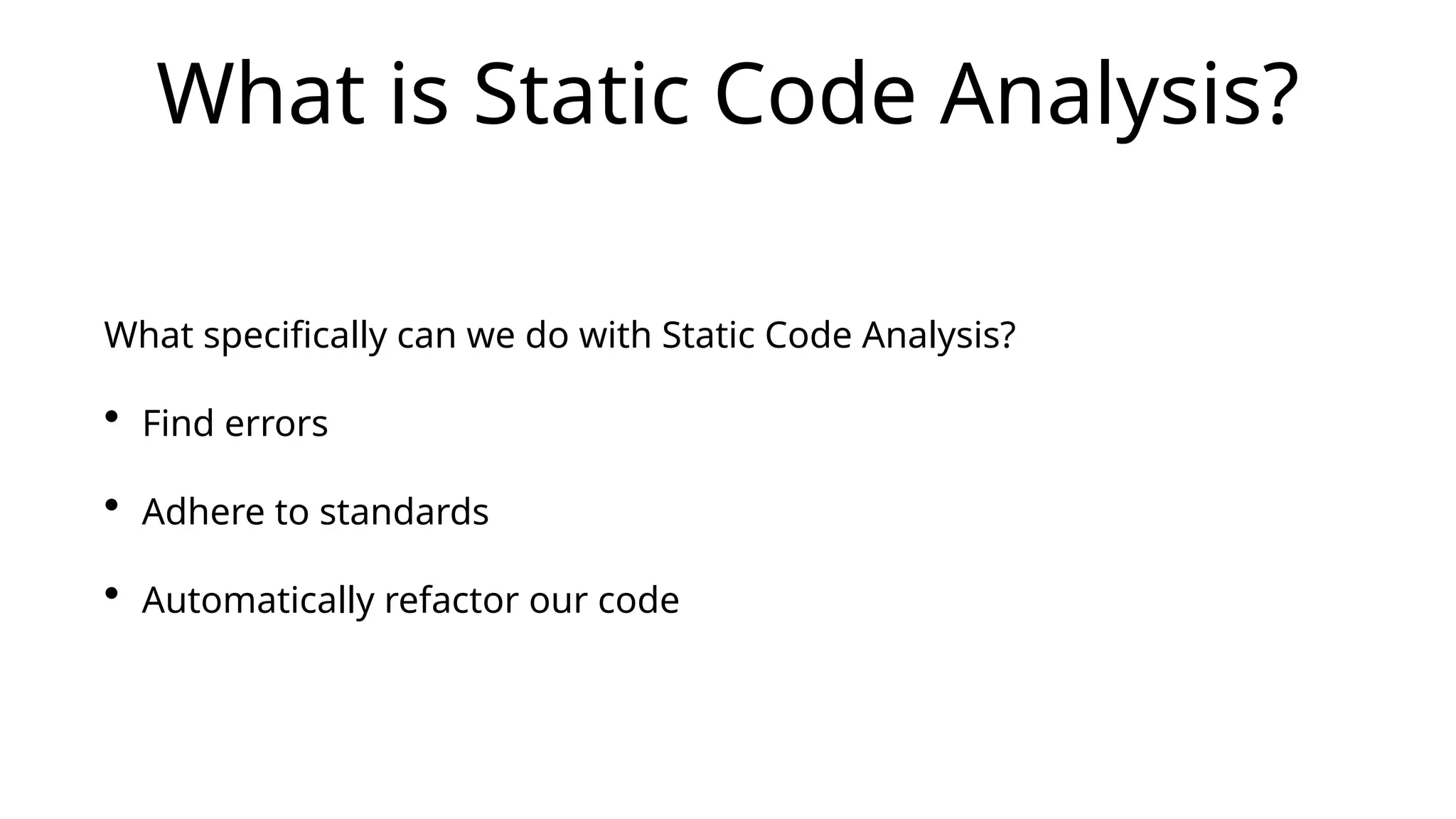 What is Static Code Analysis?

What specifically can we do with Static Code Analysis?

• Find errors

• Adhere to standards

• Automatically refactor our code